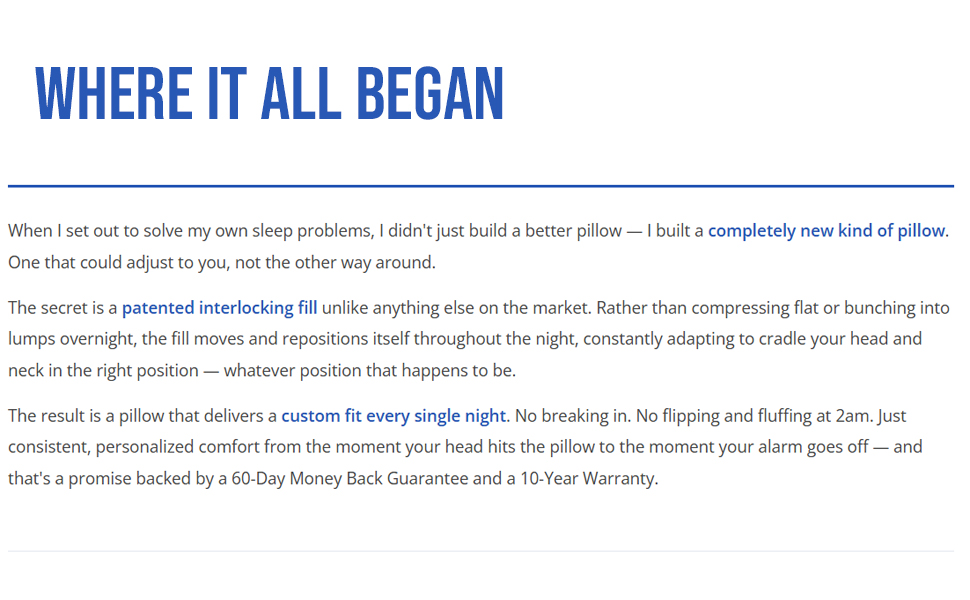 WHERE IT ALL BEGAN

When I set out to solve my own sleep problems, I didn't just build a better pillow — I built a completely new kind of pillow. One that could adjust to you, not the other way around.

The secret is a patented interlocking fill unlike anything else on the market. Rather than compressing flat or bunching into lumps overnight, the fill moves and repositions itself throughout the night, constantly adapting to cradle your head and neck in the right position — whatever position that happens to be.

The result is a pillow that delivers a custom fit every single night. No breaking in. No flipping and fluffing at 2am. Just consistent, personalized comfort from the moment your head hits the pillow to the moment your alarm goes off — and that's a promise backed by a 60-Day Money Back Guarantee and a 10-Year Warranty.